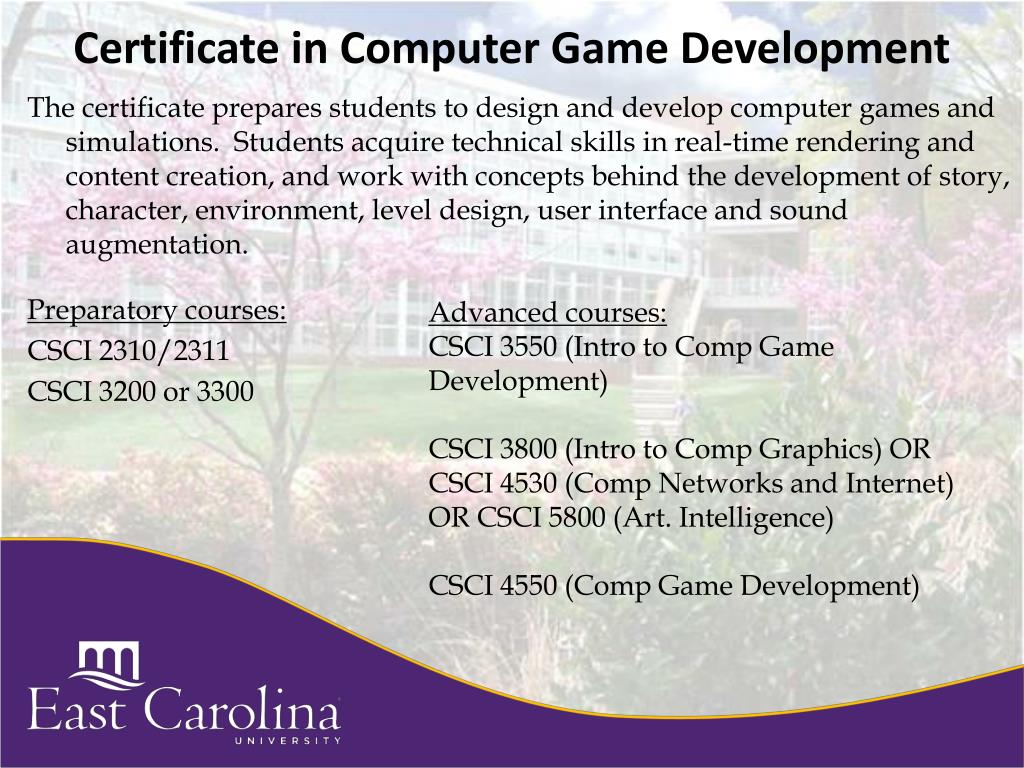 Certificate in Computer Game Development

The certificate prepares students to design and develop computer games and simulations. Students acquire technical skills in real-time rendering and content creation, and work with concepts behind the development of story, character, environment, level design, user interface and sound augmentation.

Preparatory courses:
CSCI 2310/2311
CSCI 3200 or 3300

Advanced courses:
CSCI 3550 (Intro to Comp Game Development)

CSCI 3800 (Intro to Comp Graphics) OR CSCI 4530 (Comp Networks and Internet) OR CSCI 5800 (Art. Intelligence)

CSCI 4550 (Comp Game Development)

East Carolina
UNIVERSITY